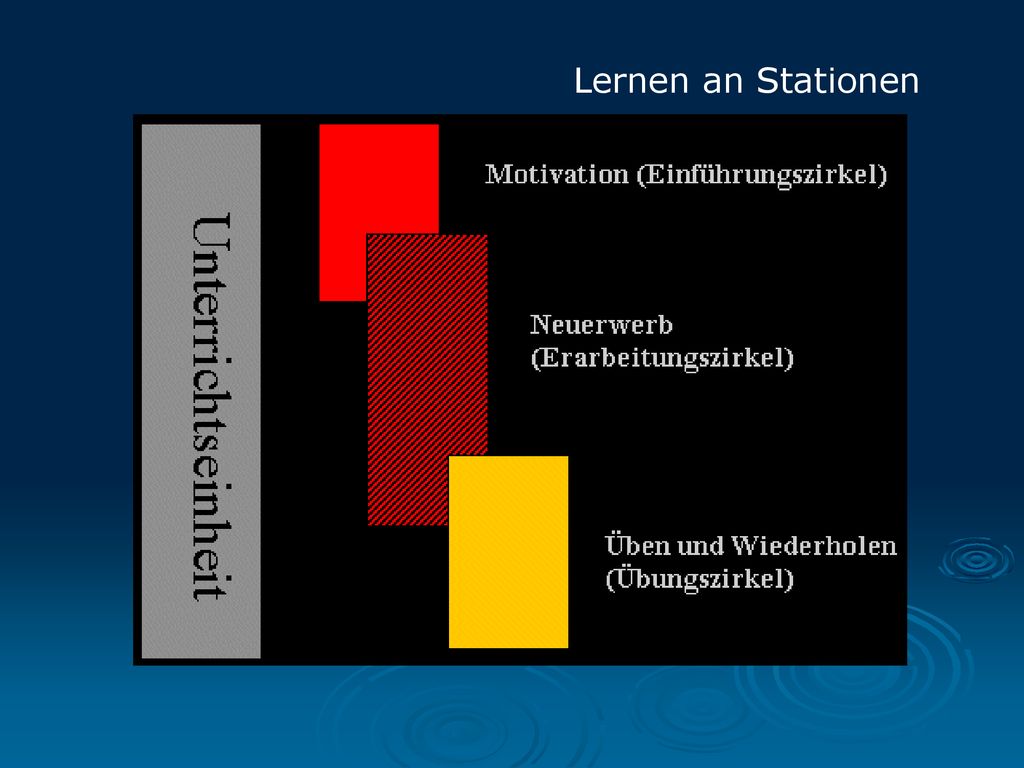 Lernen an Stationen

Unterrichtseinheit

Motivation (Einführungszirkel)

Neuerwerb (Erarbeitungszirkel)

Üben und Wiederholen (Übungszirkel)